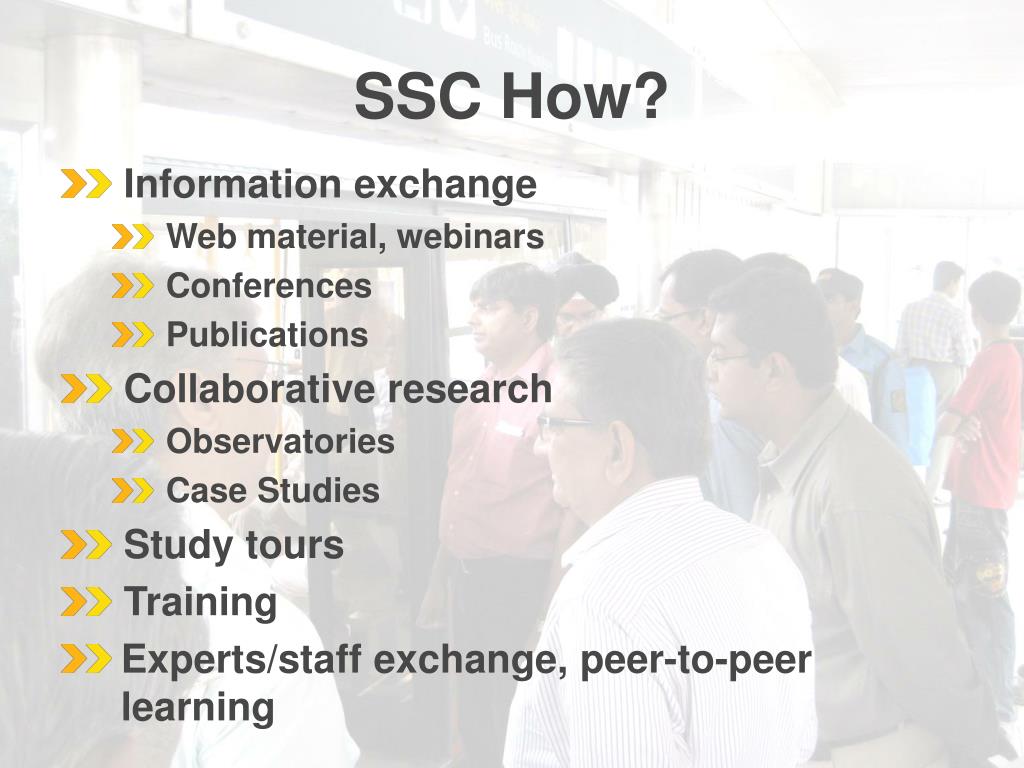 SSC How?

Information exchange

Web material, webinars

Conferences

Publications

Collaborative research

Observatories

Case Studies

Study tours

Training

Experts/staff exchange, peer-to-peer learning